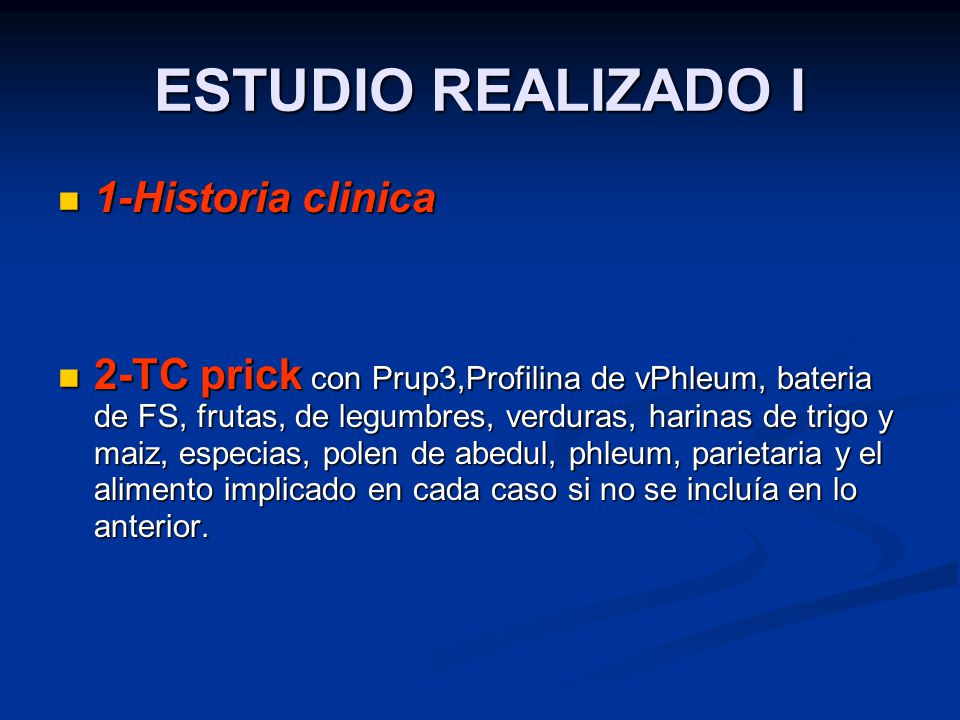 ESTUDIO REALIZADO I

1-Historia clinica

2-TC prick con Prup3,Profilina de vPhleum, bateria de FS, frutas, de legumbres, verduras, harinas de trigo y maiz, especias, polen de abedul, phleum, parietaria y el alimento implicado en cada caso si no se incluía en lo anterior.